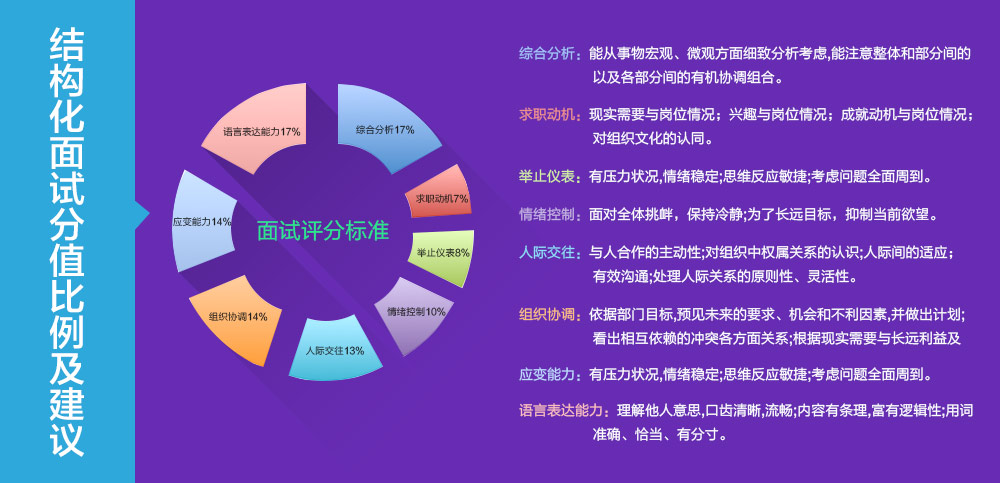 结构化面试分值比例及建议

面试评分标准

综合分析17%
求职动机7%
举止仪表8%
情绪控制10%
人际交往13%
组织协调14%
应变能力14%
语言表达能力17%

综合分析：能从事物宏观、微观方面细致分析考虑,能注意整体和部分间的以及各部分间的有机协调组合。

求职动机：现实需要与岗位情况；兴趣与岗位情况；成就动机与岗位情况；对组织文化的认同。

举止仪表：有压力状况,情绪稳定;思维反应敏捷;考虑问题全面周到。

情绪控制：面对全体挑衅，保持冷静;为了长远目标，抑制当前欲望。

人际交往：与人合作的主动性;对组织中权属关系的认识;人际间的适应；有效沟通;处理人际关系的原则性、灵活性。

组织协调：依据部门目标,预见未来的要求、机会和不利因素,并做出计划;看出相互依赖的冲突各方面关系;根据现实需要与长远利益及

应变能力：有压力状况,情绪稳定;思维反应敏捷;考虑问题全面周到。

语言表达能力：理解他人意思,口齿清晰,流畅;内容有条理,富有逻辑性;用词准确、恰当、有分寸。